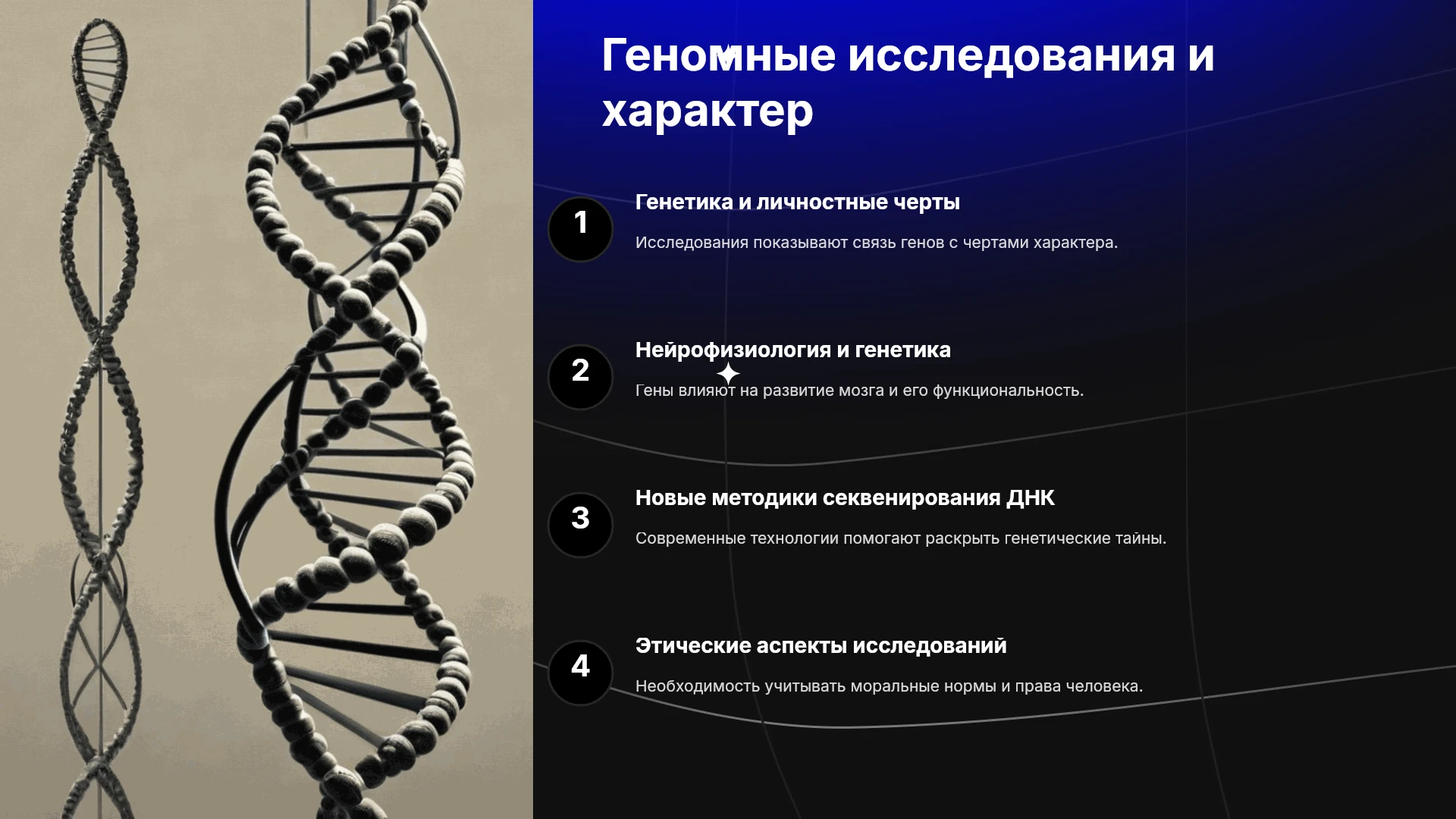 Геномные исследования и характер

1

Генетика и личностные черты

Исследования показывают связь генов с чертами характера.

2

Нейрофизиология и генетика

Гены влияют на развитие мозга и его функциональность.

3

Новые методики секвенирования ДНК

Современные технологии помогают раскрыть генетические тайны.

4

Этические аспекты исследований

Необходимость учитывать моральные нормы и права человека.